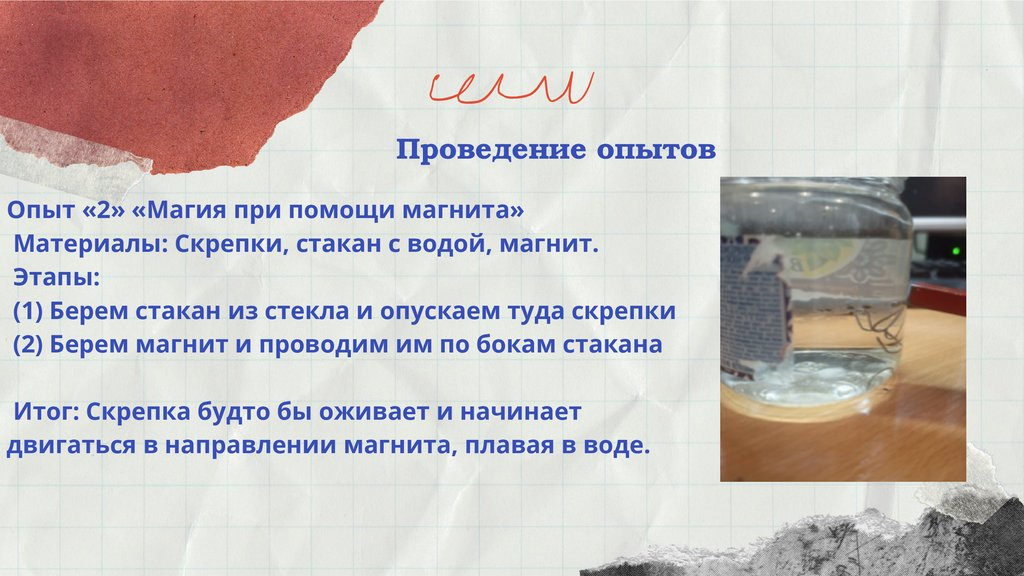 Проведение опытов

Опыт «2» «Магия при помощи магнита»
Материалы: Скрепки, стакан с водой, магнит.
Этапы:
(1) Берем стакан из стекла и опускаем туда скрепки
(2) Берем магнит и проводим им по бокам стакана

Итог: Скрепка будто бы оживает и начинает двигаться в направлении магнита, плавая в воде.